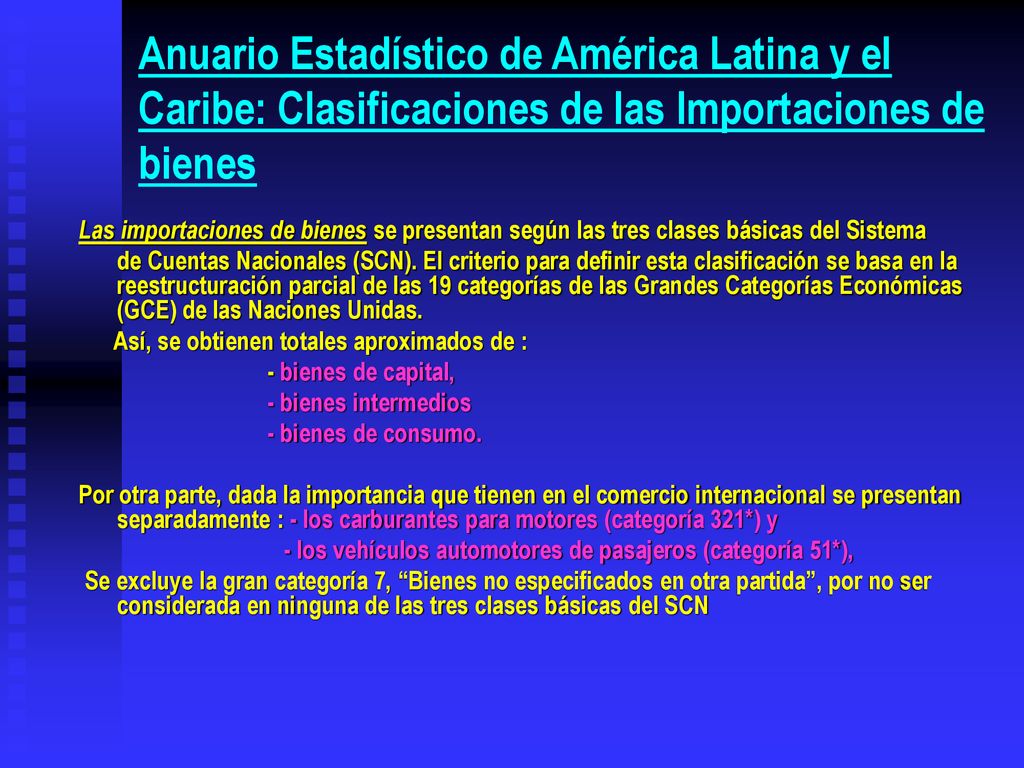 Anuario Estadístico de América Latina y el Caribe: Clasificaciones de las Importaciones de bienes

Las importaciones de bienes se presentan según las tres clases básicas del Sistema de Cuentas Nacionales (SCN). El criterio para definir esta clasificación se basa en la reestructuración parcial de las 19 categorías de las Grandes Categorías Económicas (GCE) de las Naciones Unidas.

Así, se obtienen totales aproximados de :

- bienes de capital,

- bienes intermedios

- bienes de consumo.

Por otra parte, dada la importancia que tienen en el comercio internacional se presentan separadamente : - los carburantes para motores (categoría 321*) y

- los vehículos automotores de pasajeros (categoría 51*),

Se excluye la gran categoría 7, “Bienes no especificados en otra partida”, por no ser considerada en ninguna de las tres clases básicas del SCN